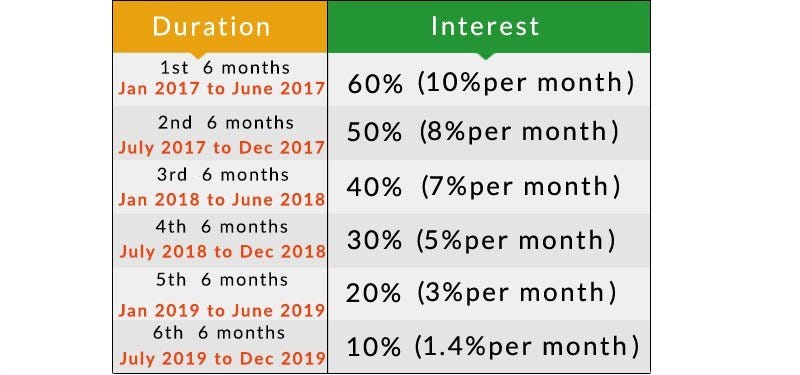 | Duration | Interest |
|---|---|
| 1st 6 months Jan 2017 to June 2017 | 60% (10%per month) |
| 2nd 6 months July 2017 to Dec 2017 | 50% (8%per month) |
| 3rd 6 months Jan 2018 to June 2018 | 40% (7%per month) |
| 4th 6 months July 2018 to Dec 2018 | 30% (5%per month) |
| 5th 6 months Jan 2019 to June 2019 | 20% (3%per month) |
| 6th 6 months July 2019 to Dec 2019 | 10% (1.4%per month) |